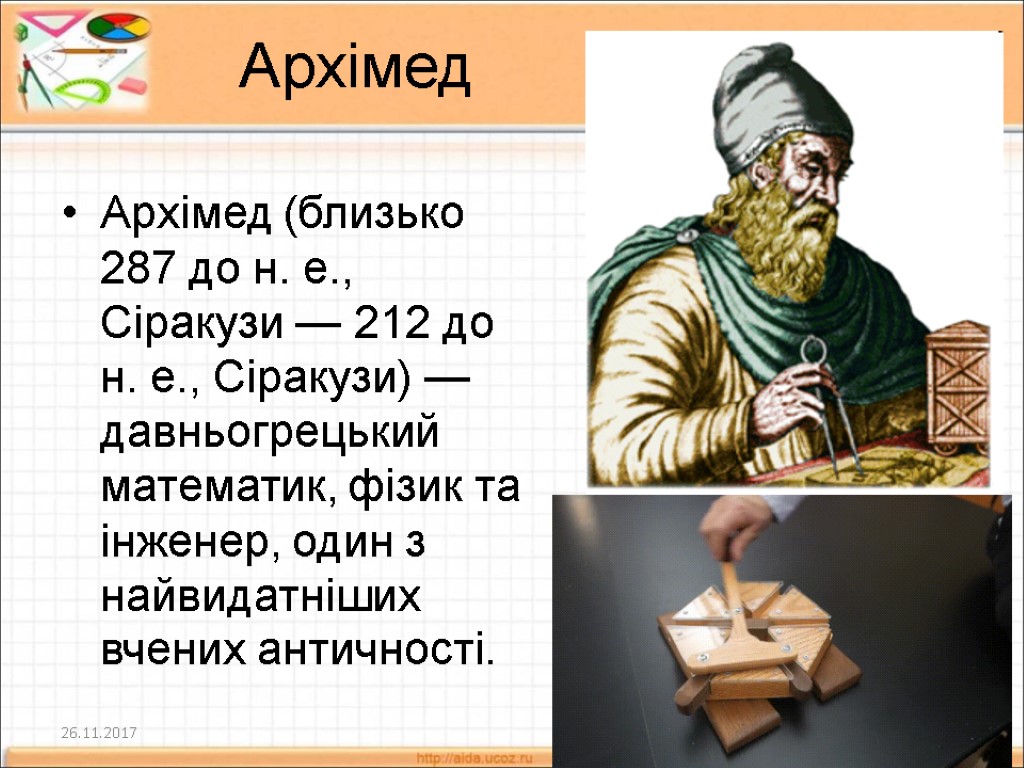 Архімед

• Архімед (близько 287 до н. е., Сіракузи — 212 до н. е., Сіракузи) — давньогрецький математик, фізик та інженер, один з найвидатніших вчених античності.

26.11.2017

http://aida.ucoz.ru